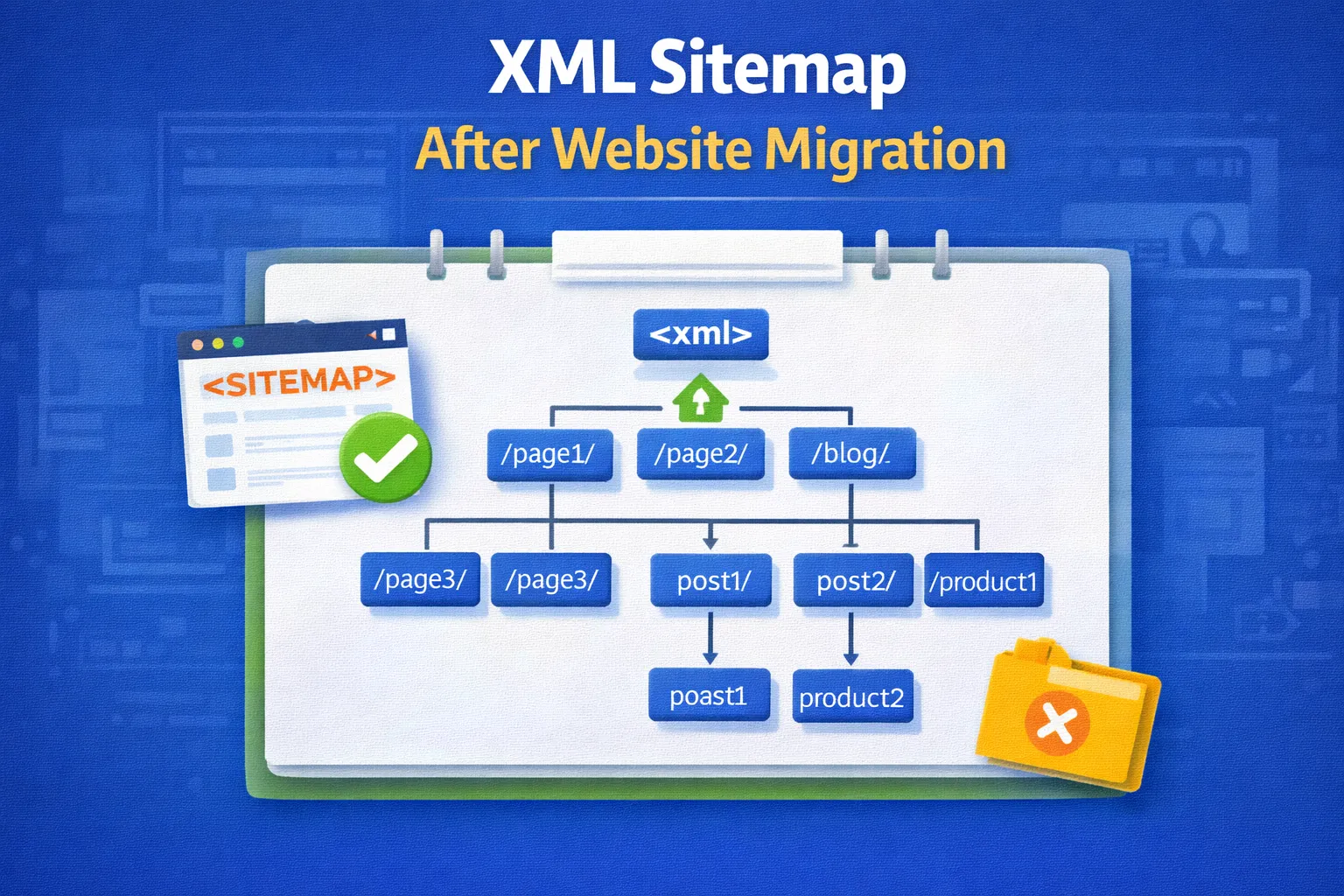 XML Sitemap
After Website Migration

<SITEMAP>

<xml>

/page1/
/page2/
/blog/.

/page3/
/page3/
post1/
post2/
/product1

poast1
product2